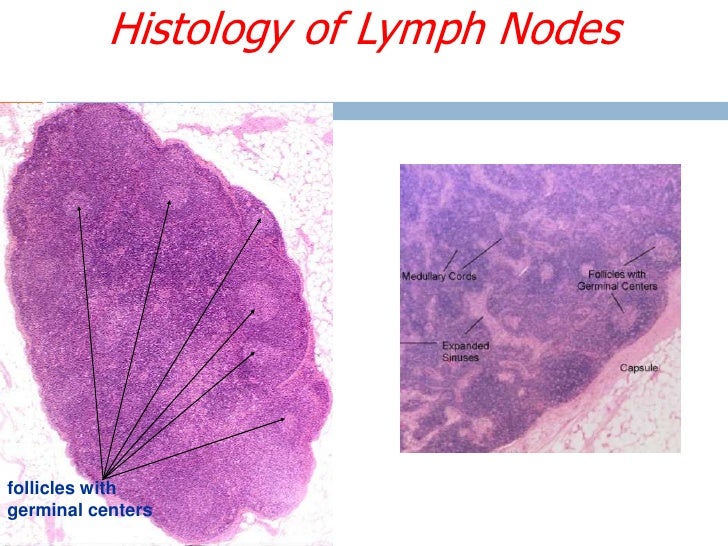 Histology of Lymph Nodes

follicles with germinal centers

Medullary Cords

Follicles with Germinal Centers

Expanded Sinuses

Capsule